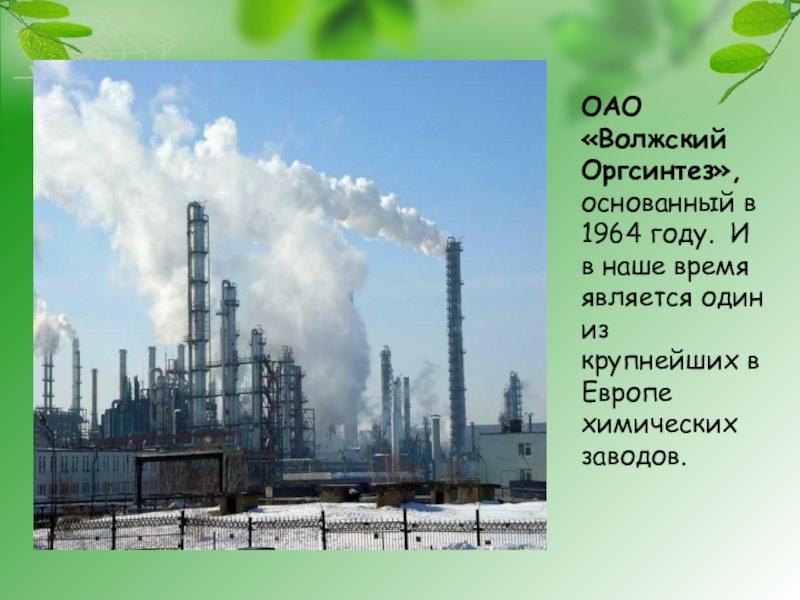 ОАО «Волжский Оргсинтез», основанный в 1964 году. И в наше время является один из крупнейших в Европе химических заводов.